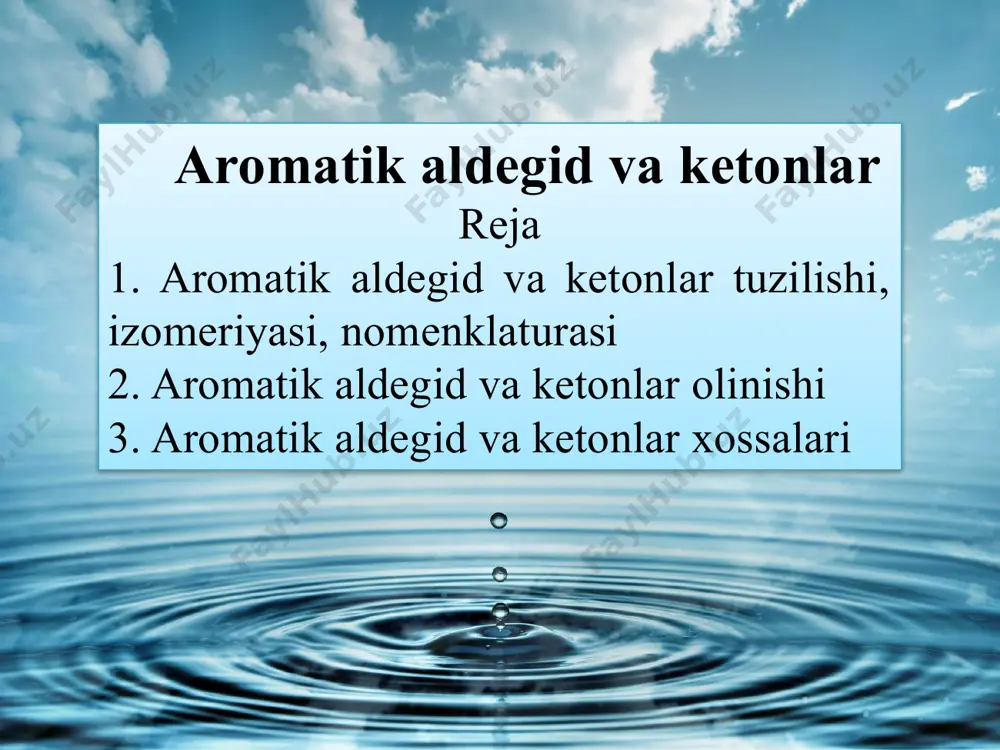 Aromatik aldegid va ketonlar

Reja

1. Aromatik aldegid va ketonlar tuzilishi, izomeriyasi, nomenklaturasi

2. Aromatik aldegid va ketonlar olinishi

3. Aromatik aldegid va ketonlar xossalari

FaylHub.uz